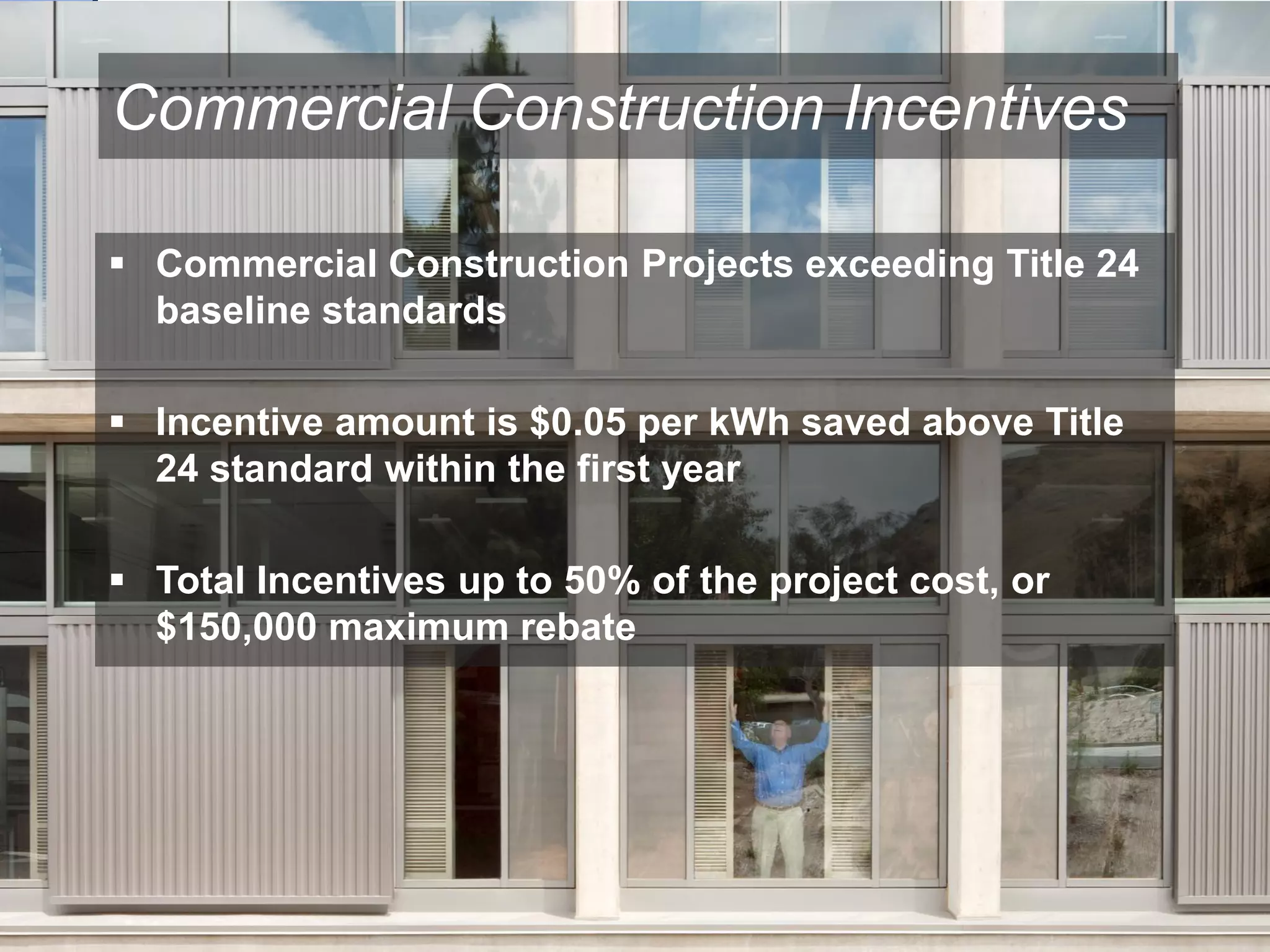 Commercial Construction Incentives

▪ Commercial Construction Projects exceeding Title 24 baseline standards

▪ Incentive amount is \$0.05 per kWh saved above Title 24 standard within the first year

▪ Total Incentives up to 50% of the project cost, or \$150,000 maximum rebate